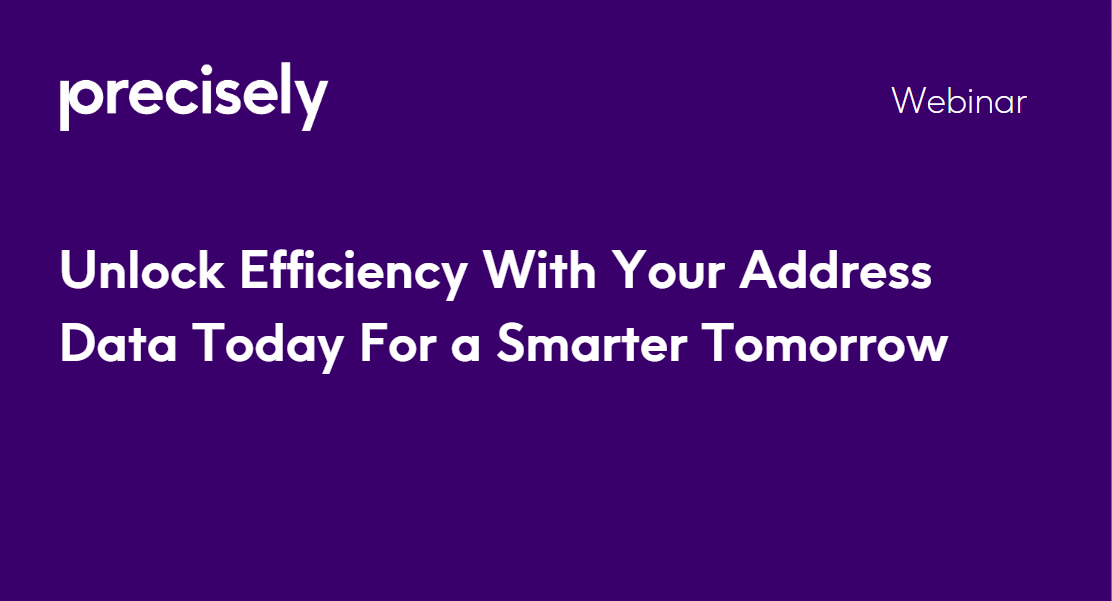 precisely

Webinar

Unlock Efficiency With Your Address Data Today For a Smarter Tomorrow